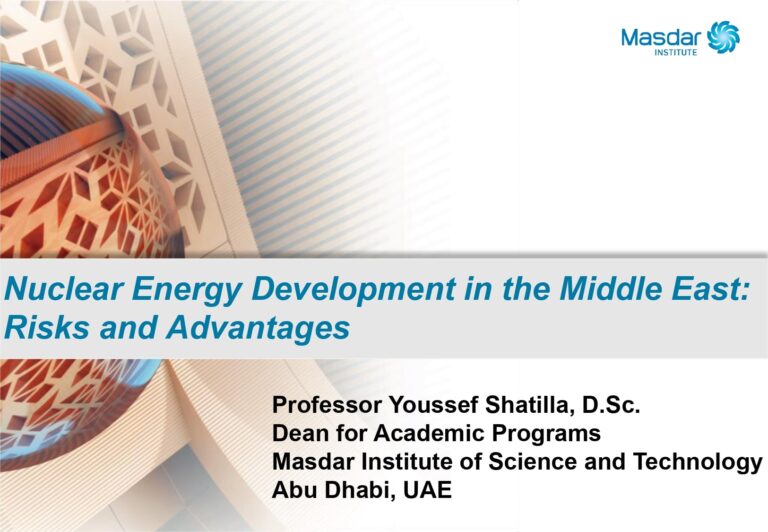 Masdar
INSTITUTE

Nuclear Energy Development in the Middle East: Risks and Advantages

Professor Youssef Shatilla, D.Sc.
Dean for Academic Programs
Masdar Institute of Science and Technology
Abu Dhabi, UAE